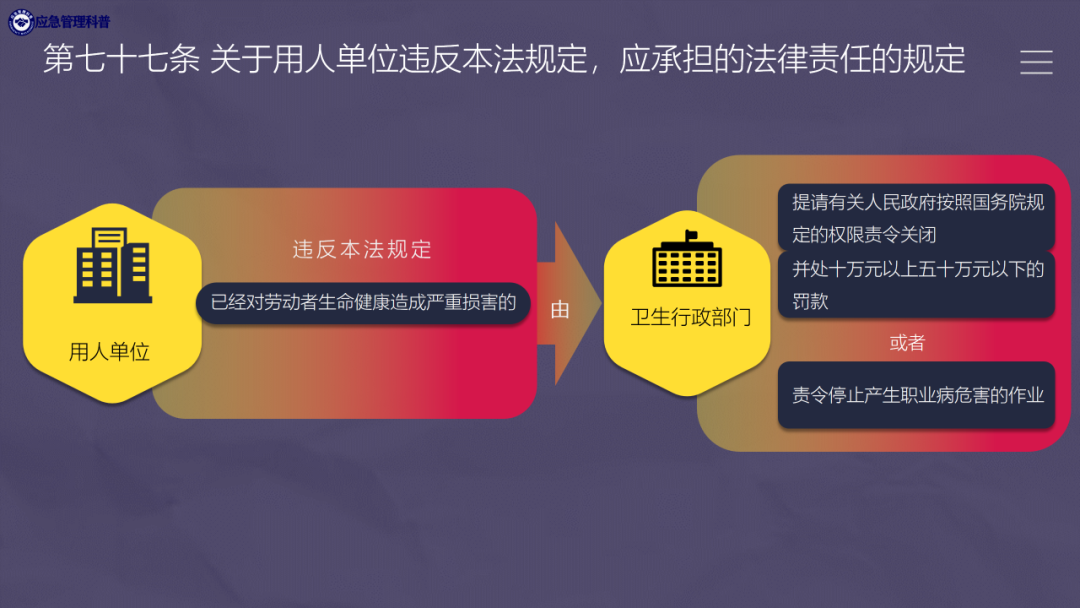 应急管理科普

第七十七条 关于用人单位违反本法规定，应承担的法律责任的规定

用人单位

违反本法规定

已经对劳动者生命健康造成严重损害的

由

卫生行政部门

提请有关人民政府按照国务院规定的权限责令关闭

并处十万元以上五十万元以下的罚款

或者

责令停止产生职业病危害的作业